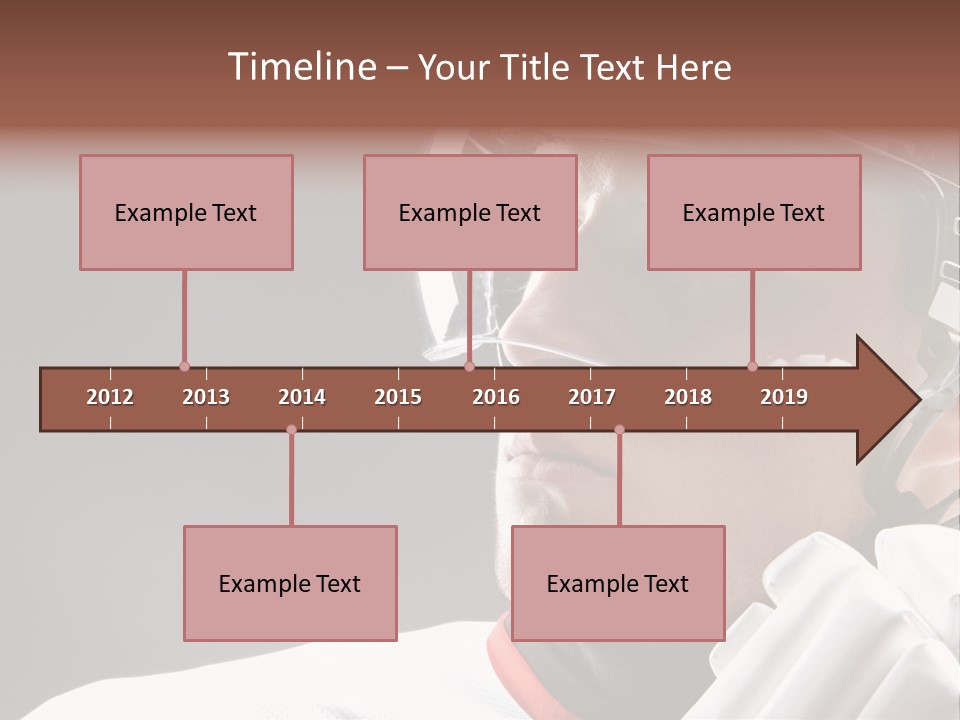 Timeline – Your Title Text Here

Example Text

Example Text

Example Text

2012 2013 2014 2015 2016 2017 2018 2019

Example Text

Example Text